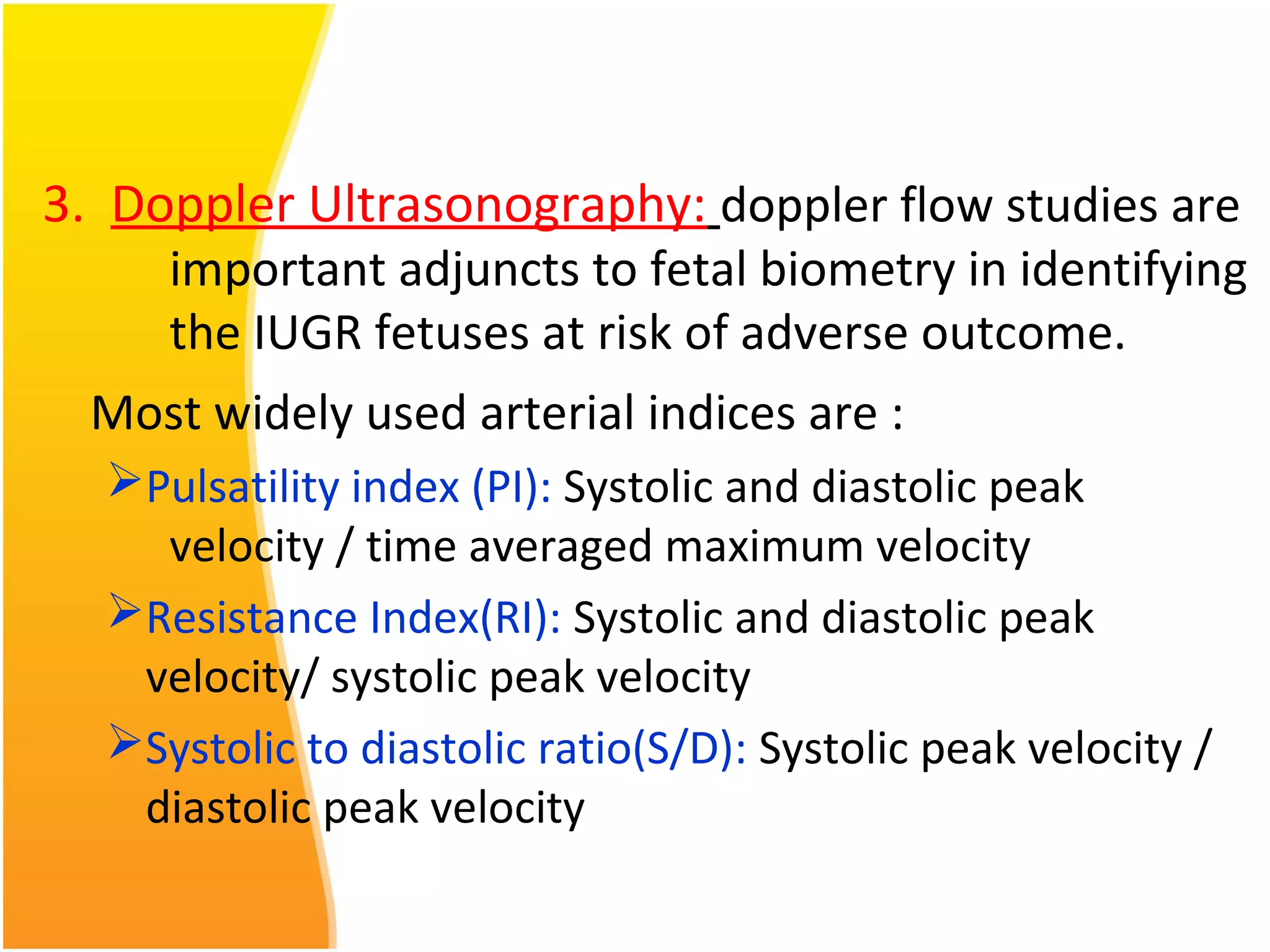 3. Doppler Ultrasonography: doppler flow studies are important adjuncts to fetal biometry in identifying the IUGR fetuses at risk of adverse outcome.

Most widely used arterial indices are :

➢Pulsatility index (PI): Systolic and diastolic peak velocity / time averaged maximum velocity

➢Resistance Index(RI): Systolic and diastolic peak velocity/ systolic peak velocity

➢Systolic to diastolic ratio(S/D): Systolic peak velocity / diastolic peak velocity